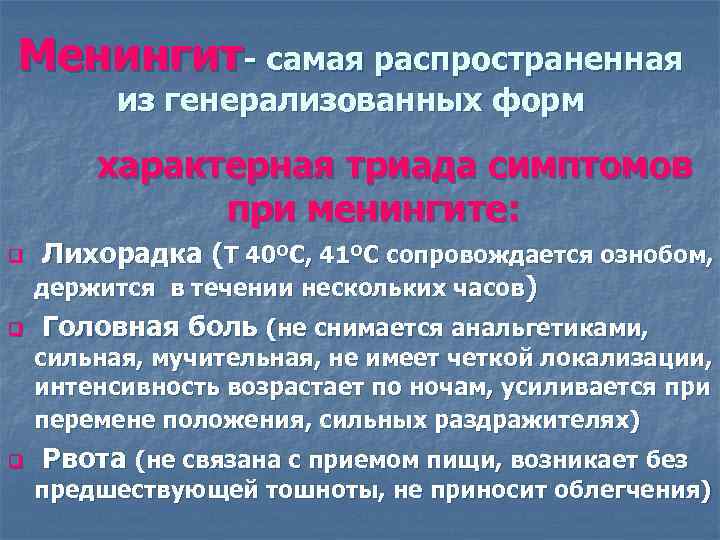 Менингит- самая распространенная из генерализованных форм

характерная триада симптомов при менингите:

Лихорадка (Т 40ºС, 41ºС сопровождается ознобом, держится в течении нескольких часов)

Головная боль (не снимается анальгетиками, сильная, мучительная, не имеет четкой локализации, интенсивность возрастает по ночам, усиливается при перемене положения, сильных раздражителях)

Рвота (не связана с приемом пищи, возникает без предшествующей тошноты, не приносит облегчения)